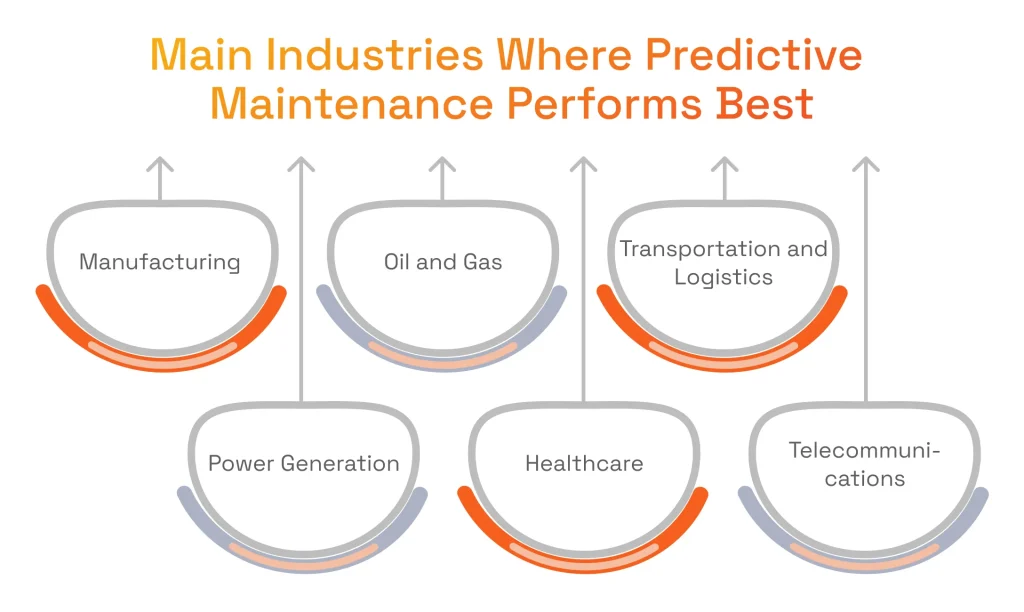 Main Industries Where Predictive Maintenance Performs Best

Manufacturing

Oil and Gas

Transportation and Logistics

Power Generation

Healthcare

Telecommunications